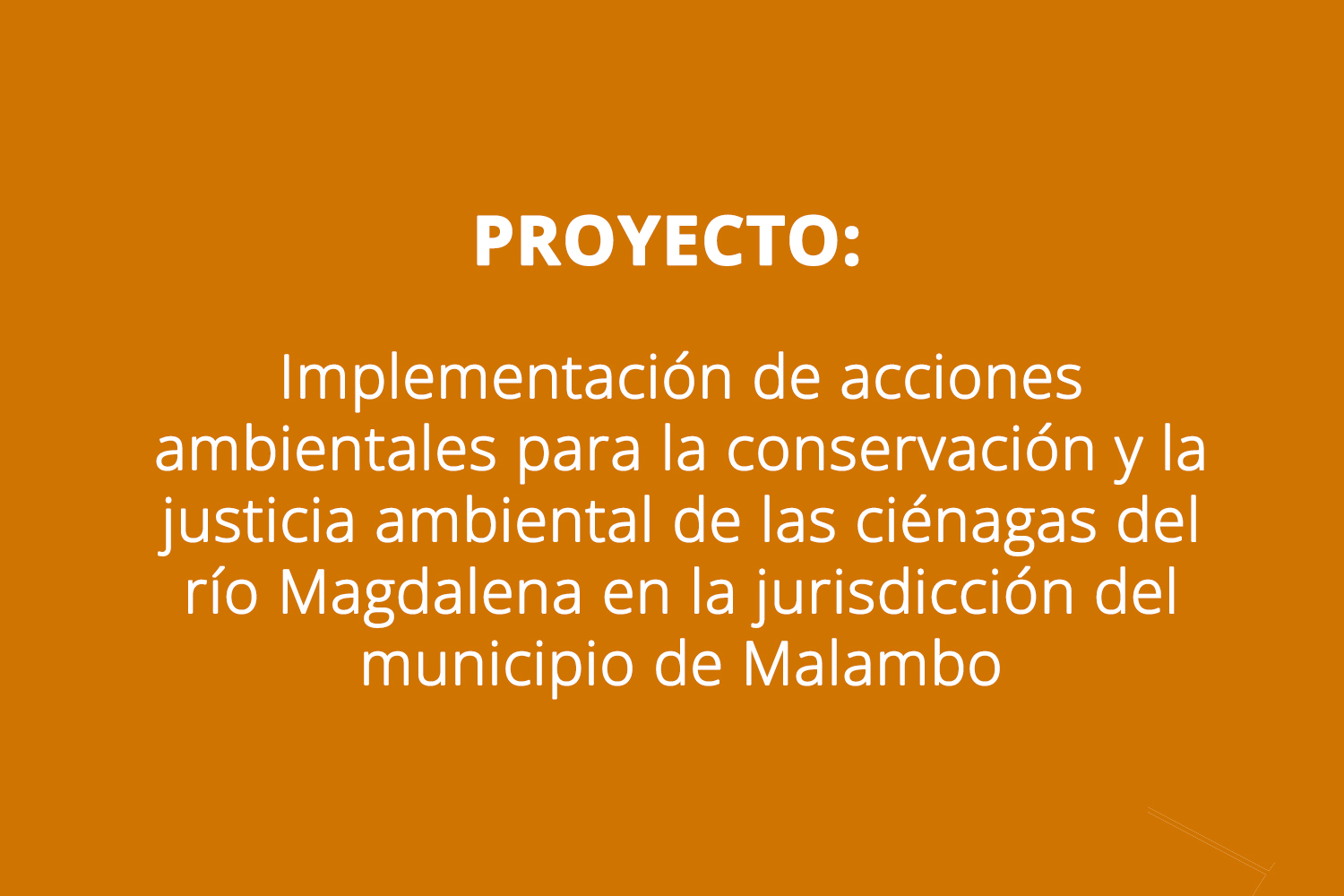 PROYECTO:

Implementación de acciones ambientales para la conservación y la justicia ambiental de las ciénagas del río Magdalena en la jurisdicción del municipio de Malambo